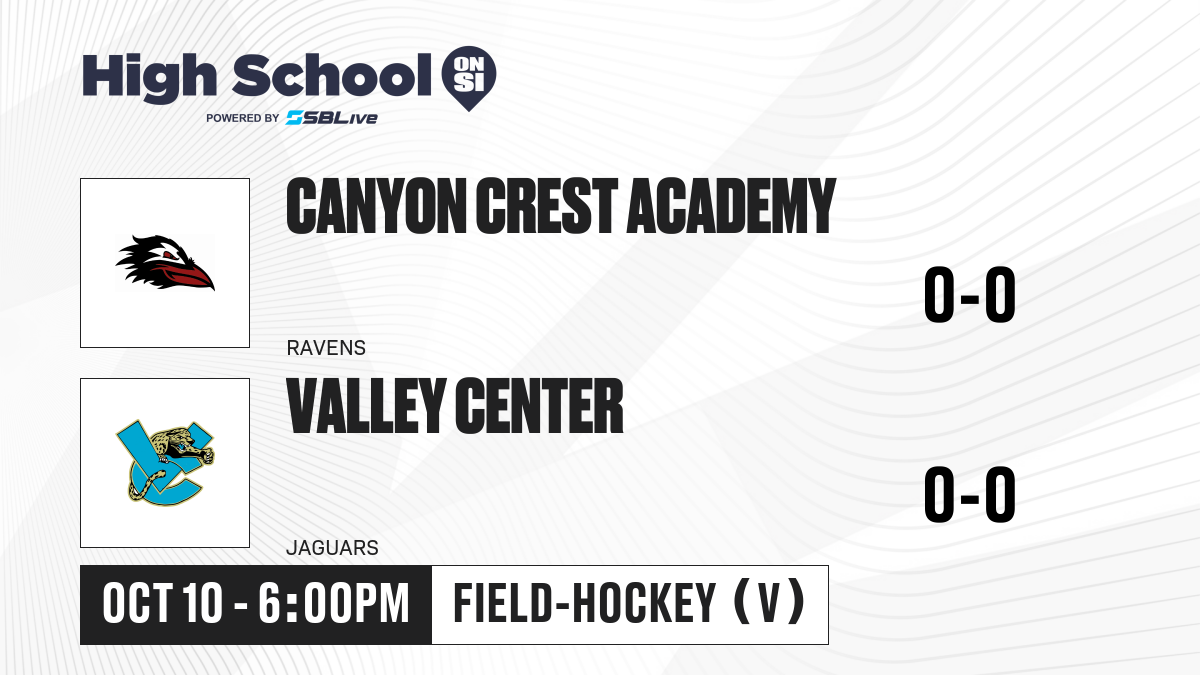 High School ON SI
POWERED BY SBLive

CANYON CREST ACADEMY
0-0
RAVENS

VALLEY CENTER
0-0
JAGUARS

OCT 10 - 6:00PM
FIELD-HOCKEY (V)